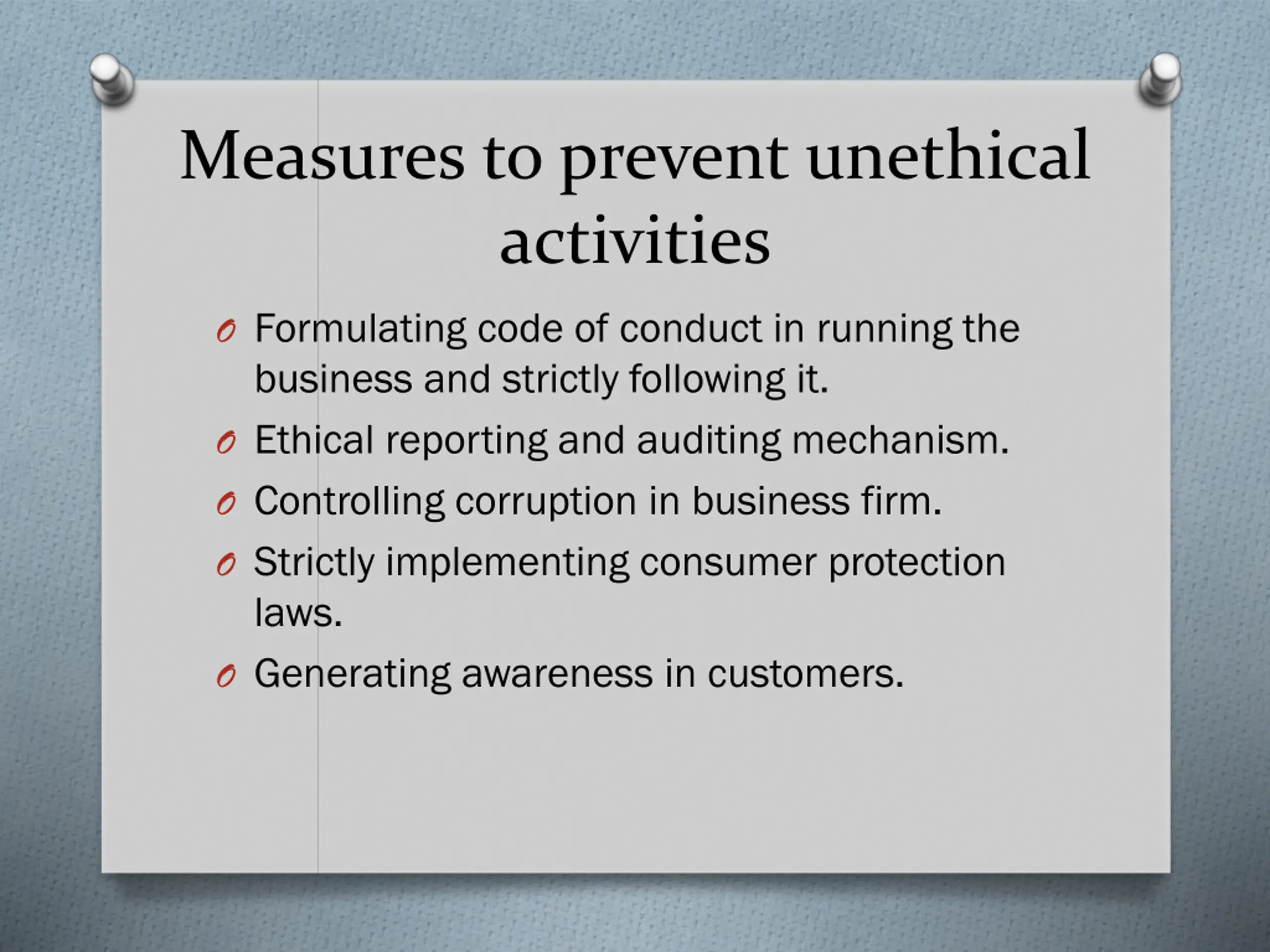 Measures to prevent unethical activities

- Formulating code of conduct in running the business and strictly following it.
- Ethical reporting and auditing mechanism.
- Controlling corruption in business firm.
- Strictly implementing consumer protection laws.
- Generating awareness in customers.